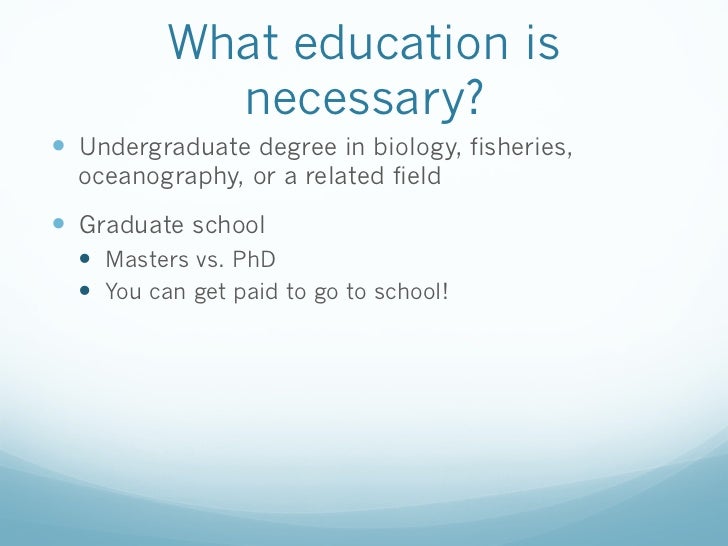 What education is necessary?

- Undergraduate degree in biology, fisheries, oceanography, or a related field
- Graduate school
  - Masters vs. PhD
  - You can get paid to go to school!